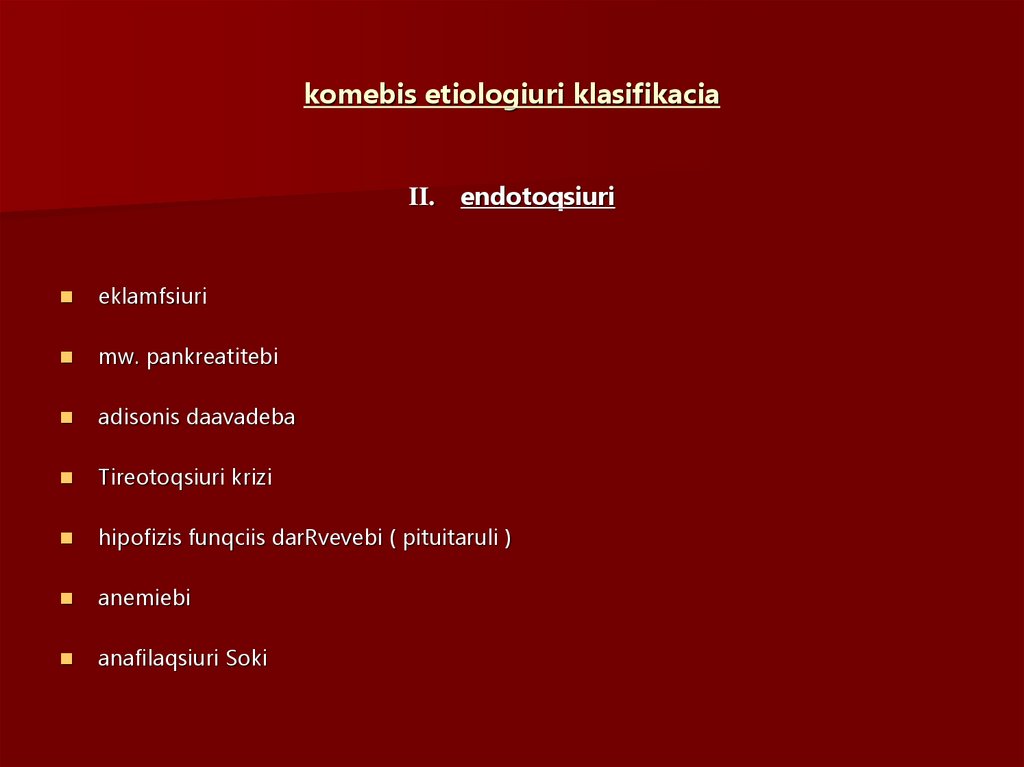 komebis etiologiuri klasifikacia

II. endotoqsiuri

- eklamfsiuri
- mw. pankreatitebi
- adisonis daavadeba
- Tireotoqsiuri krizi
- hipofizis funqciis darRvevebi ( pituitaruli )
- anemiebi
- anafilaqsiuri Soki